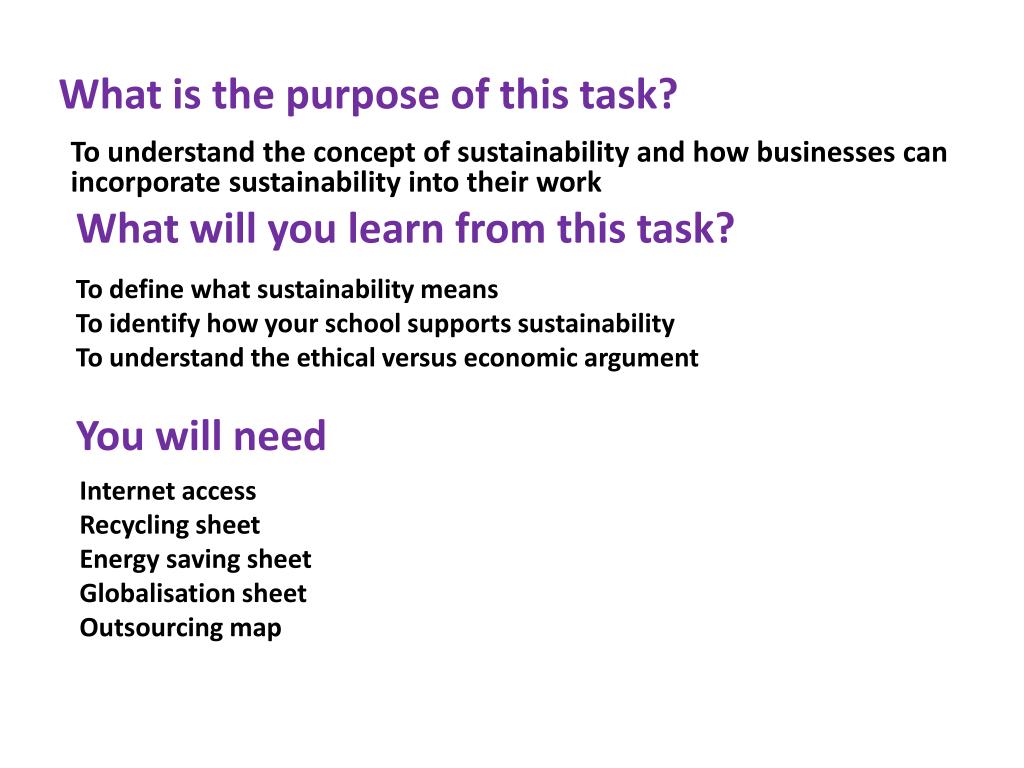 What is the purpose of this task?

To understand the concept of sustainability and how businesses can incorporate sustainability into their work

What will you learn from this task?

To define what sustainability means
To identify how your school supports sustainability
To understand the ethical versus economic argument

You will need

Internet access
Recycling sheet
Energy saving sheet
Globalisation sheet
Outsourcing map